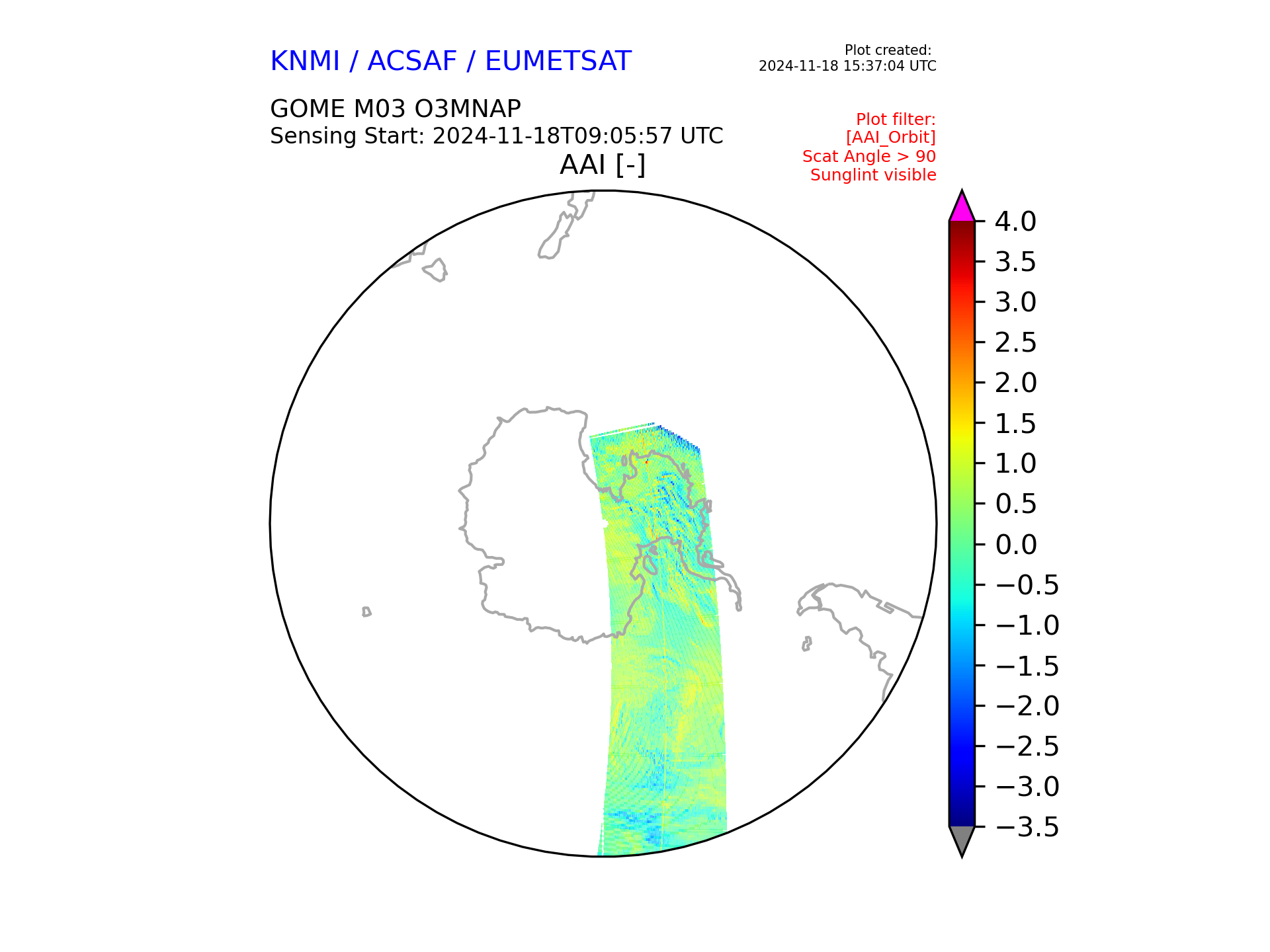 KNMI / ACSAF / EUMETSAT

Plot created:
2024-11-18 15:37:04 UTC

GOME M03 O3MNAP
Sensing Start: 2024-11-18T09:05:57 UTC

Plot filter:
[AAI_Orbit]
Scat Angle > 90
Sunglint visible

AAI [-]

4.0
3.5
3.0
2.5
2.0
1.5
1.0
0.5
0.0
−0.5
−1.0
−1.5
−2.0
−2.5
−3.0
−3.5